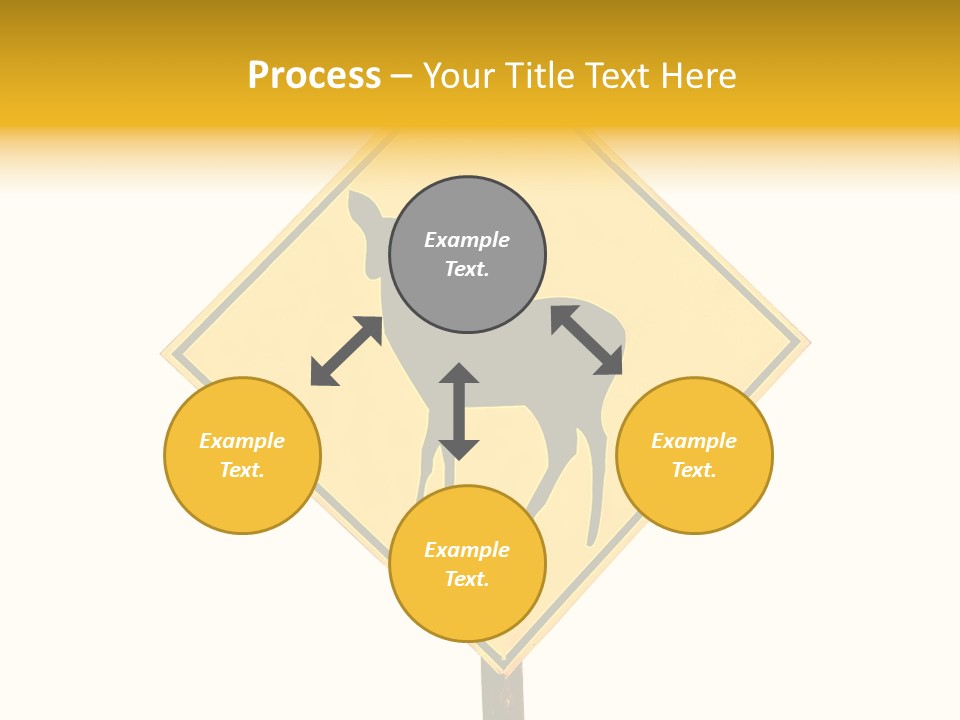 Process – Your Title Text Here

Example Text.

Example Text.

Example Text.

Example Text.